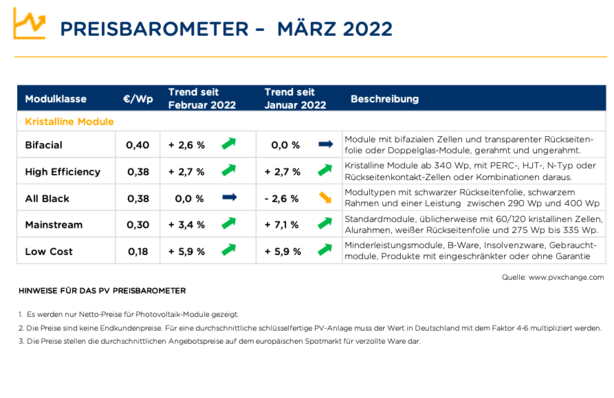 PREISBAROMETER – MÄRZ 2022

| Modulklasse | €/Wp | Trend seit Februar 2022 | Trend seit Januar 2022 | Beschreibung |
|---|---|---|---|---|
| Kristalline Module | | | | |
| Bifacial | 0,40 | + 2,6 % | 0,0 % | Module mit bifazialen Zellen und transparenter Rückseitenfolie oder Doppelglas-Module, gerahmt und ungerahmt. |
| High Efficiency | 0,38 | + 2,7 % | + 2,7 % | Kristalline Module ab 340 Wp, mit PERC-, HJT-, N-Typ oder Rückseitenkontakt-Zellen oder Kombinationen daraus. |
| All Black | 0,38 | 0,0 % | - 2,6 % | Modultypen mit schwarzer Rückseitenfolie, schwarzem Rahmen und einer Leistung zwischen 290 Wp und 400 Wp |
| Mainstream | 0,30 | + 3,4 % | + 7,1 % | Standardmodule, üblicherweise mit 60/120 kristallinen Zellen, Alurahmen, weißer Rückseitenfolie und 275 Wp bis 335 Wp. |
| Low Cost | 0,18 | + 5,9 % | + 5,9 % | Minderleistungsmodule, B-Ware, Insolvenzware, Gebrauchtmodule, Produkte mit eingeschränkter oder ohne Garantie |

Quelle: www.pvxchange.com

HINWEISE FÜR DAS PV PREISBAROMETER

1. Es werden nur Netto-Preise für Photovoltaik-Module gezeigt.
2. Die Preise sind keine Endkundenpreise. Für eine durchschnittliche schlüsselfertige PV-Anlage muss der Wert in Deutschland mit dem Faktor 4-6 multipliziert werden.
3. Die Preise stellen die durchschnittlichen Angebotspreise auf dem europäischen Spotmarkt für verzollte Ware dar.